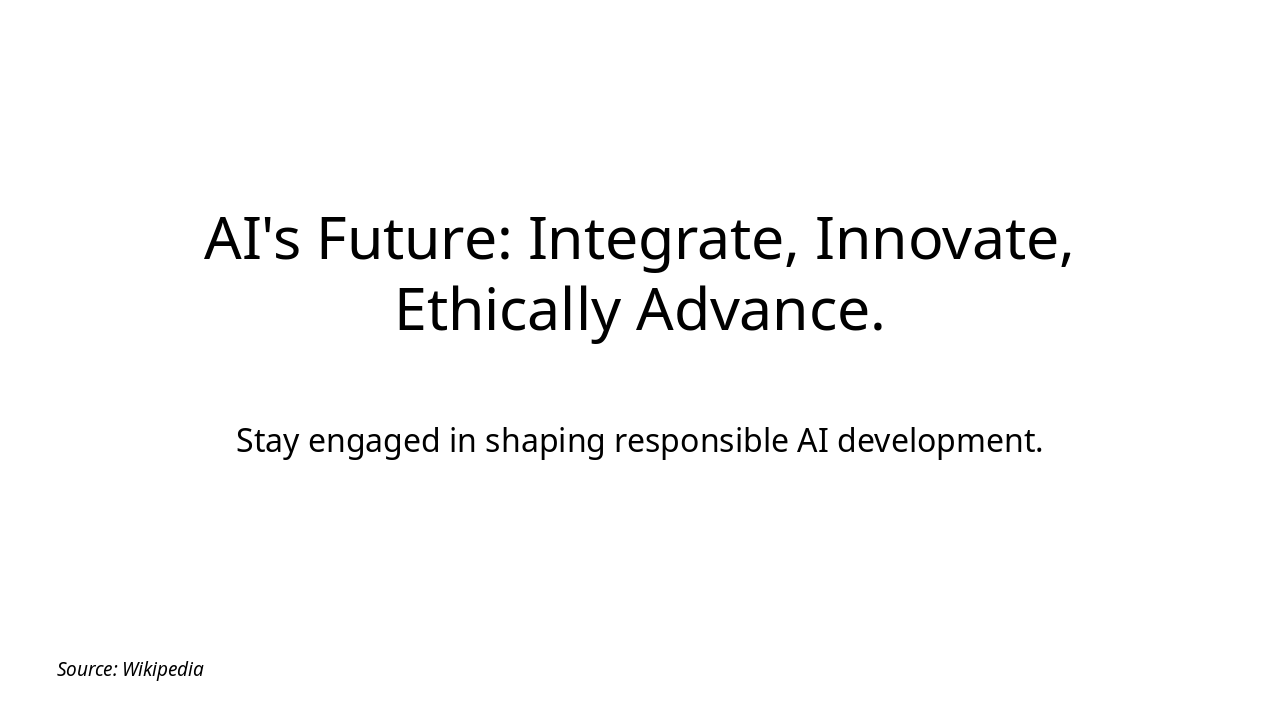 AI's Future: Integrate, Innovate, Ethically Advance.

Stay engaged in shaping responsible AI development.

Source: Wikipedia